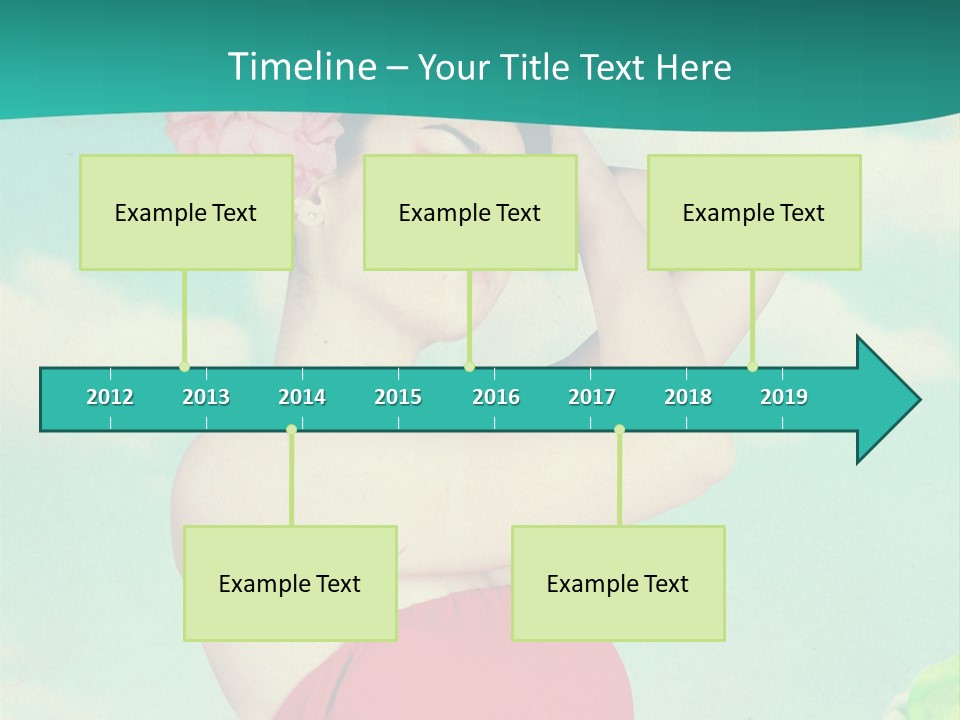 Timeline – Your Title Text Here

Example Text

Example Text

Example Text

2012 2013 2014 2015 2016 2017 2018 2019

Example Text

Example Text